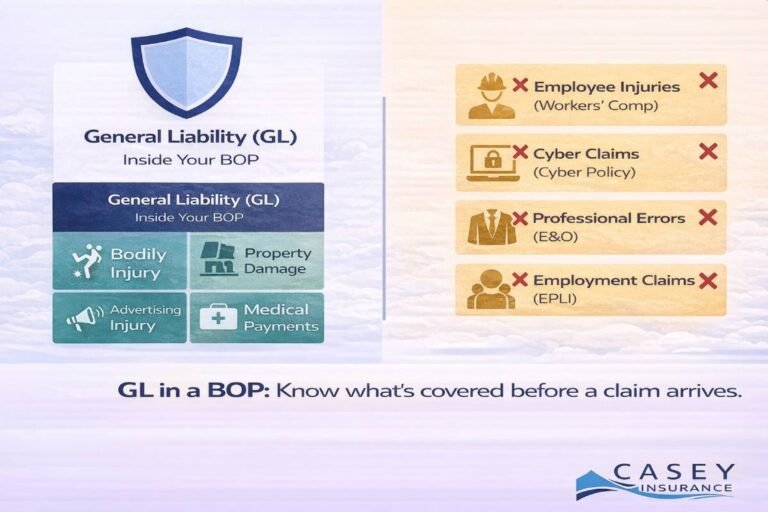 General Liability (GL)
Inside Your BOP

General Liability (GL)
Inside Your BOP

Bodily Injury

Property Damage

Advertising Injury

Medical Payments

Employee Injuries
(Workers' Comp)

Cyber Claims
(Cyber Policy)

Professional Errors
(E&O)

Employment Claims
(EPLI)

GL in a BOP: Know what's covered before a claim arrives.

CASEY
INSURANCE